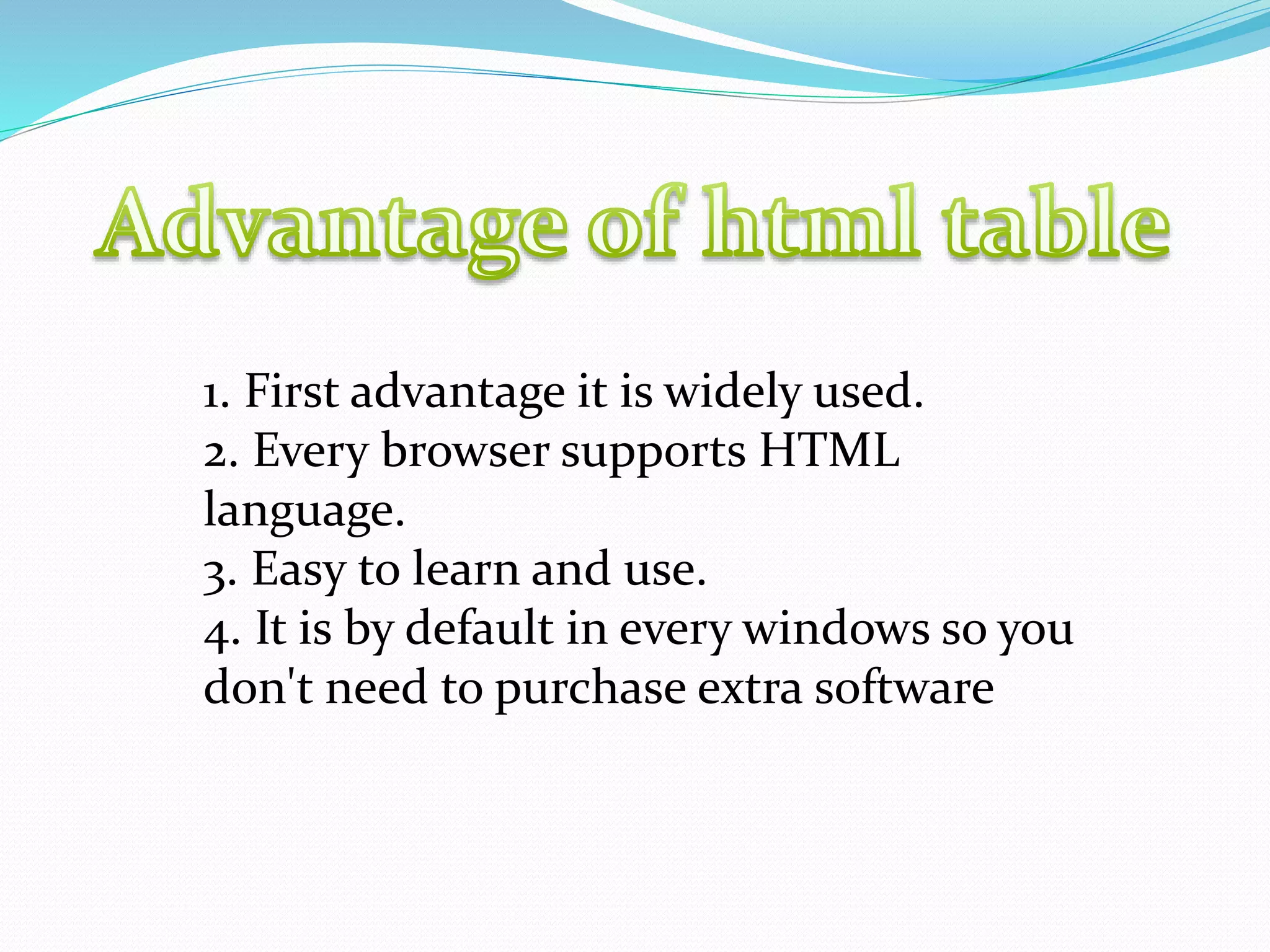 Advantage of html table

1. First advantage it is widely used.
2. Every browser supports HTML language.
3. Easy to learn and use.
4. It is by default in every windows so you don't need to purchase extra software